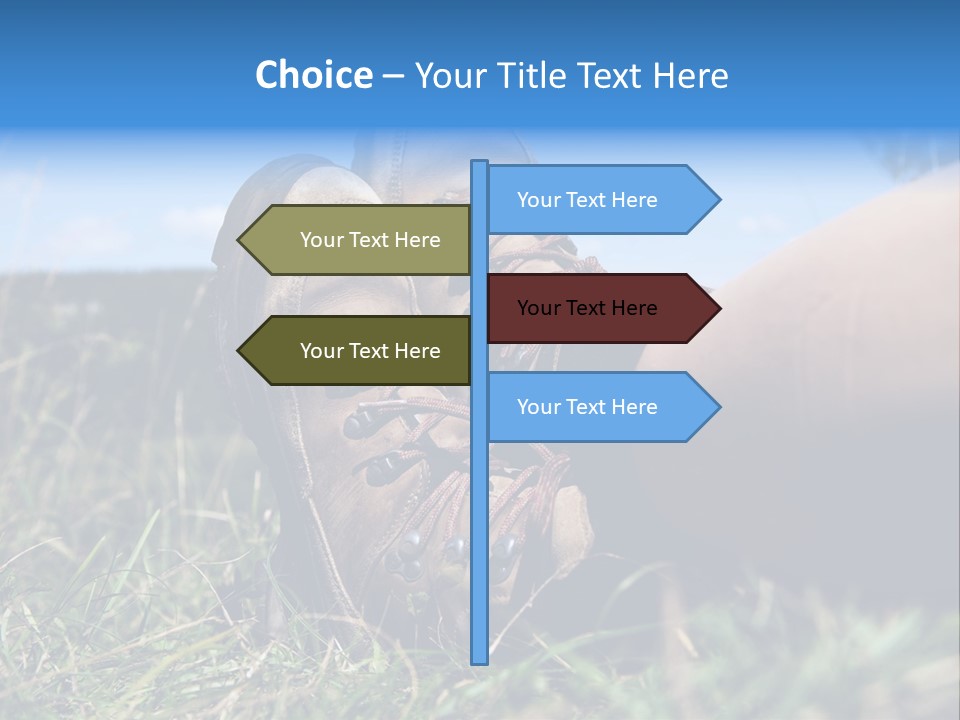 Choice – Your Title Text Here

Your Text Here

Your Text Here

Your Text Here

Your Text Here

Your Text Here